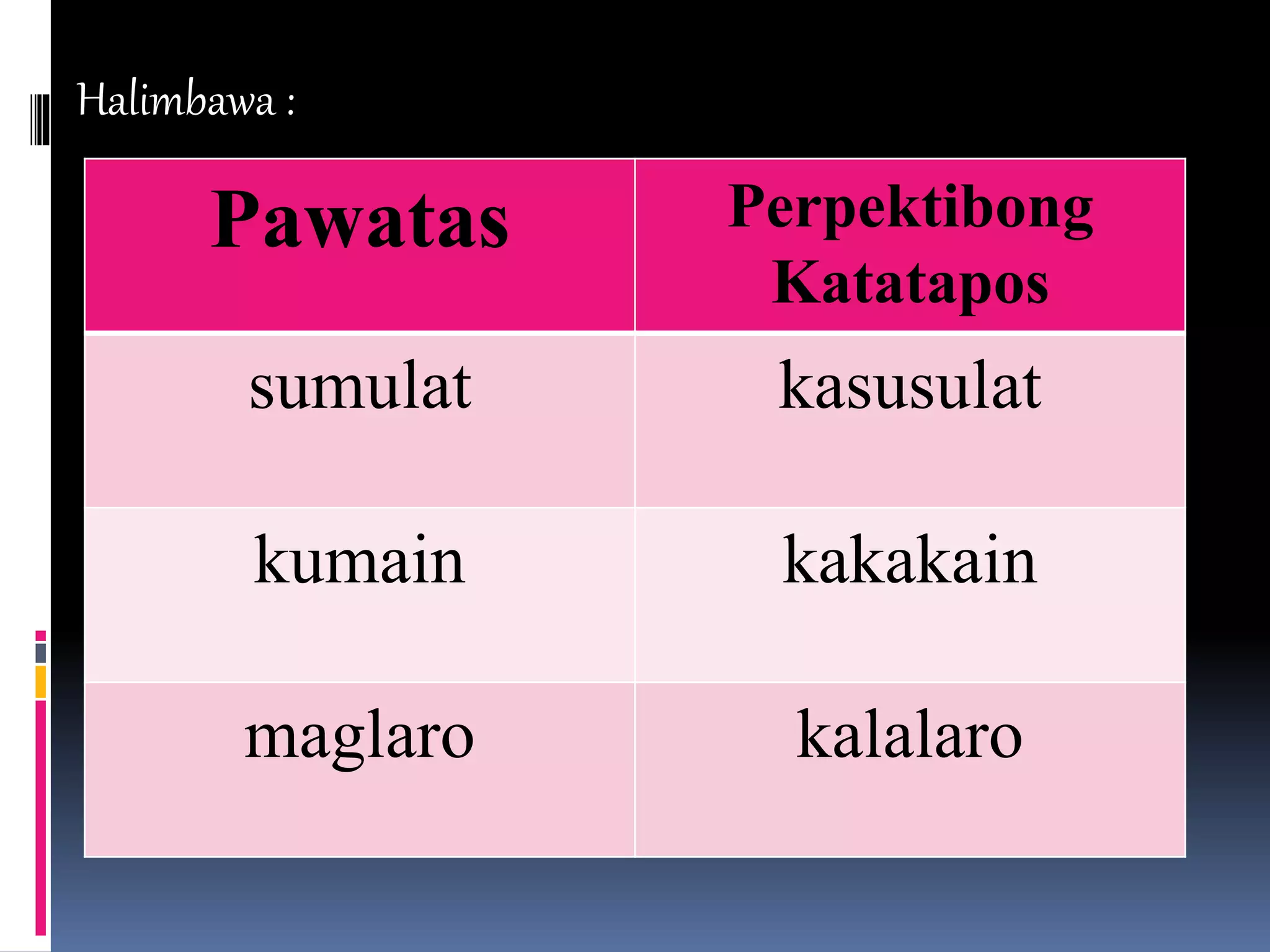 Halimbawa :

| Pawatas | Perpektibong Katatapos |
|---|---|
| sumulat | kasusulat |
| kumain | kakakain |
| maglaro | kalalaro |